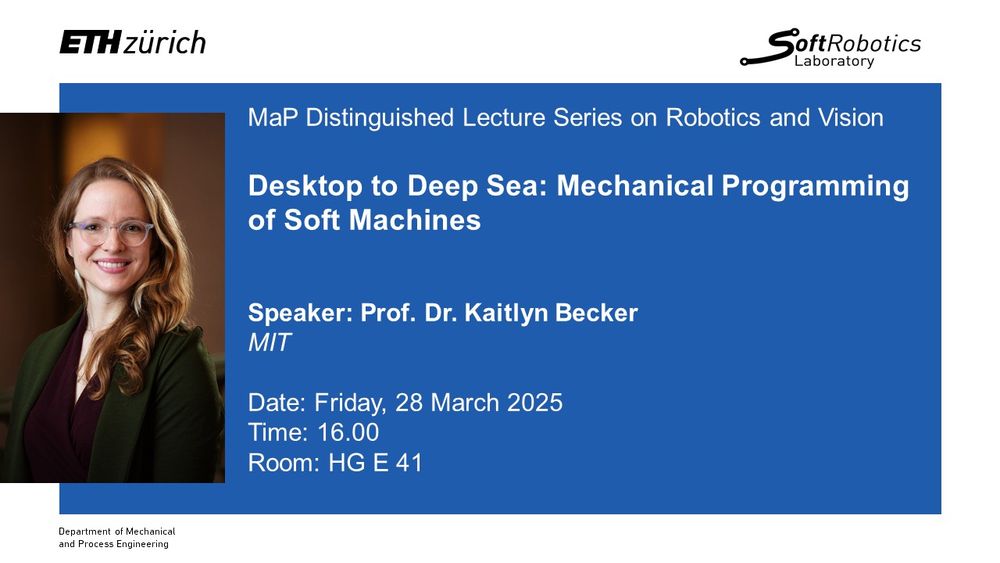 ETH zürich

SoftRobotics Laboratory

MaP Distinguished Lecture Series on Robotics and Vision

Desktop to Deep Sea: Mechanical Programming of Soft Machines

Speaker: Prof. Dr. Kaitlyn Becker
MIT

Date: Friday, 28 March 2025
Time: 16.00
Room: HG E 41

Department of Mechanical and Process Engineering